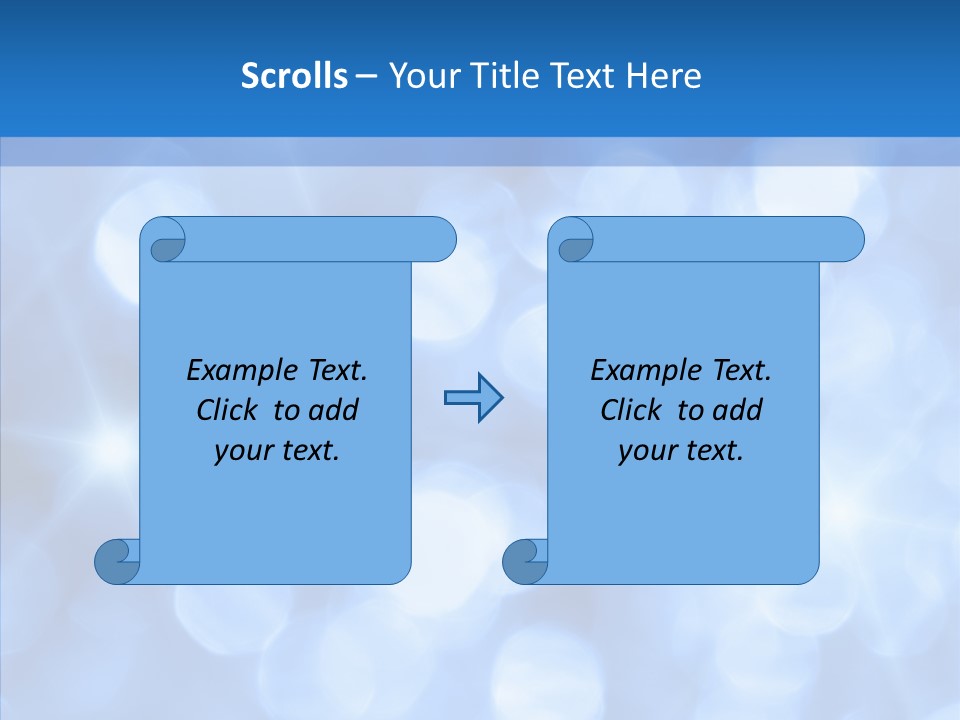 Scrolls – Your Title Text Here

Example Text. Click to add your text.

Example Text. Click to add your text.